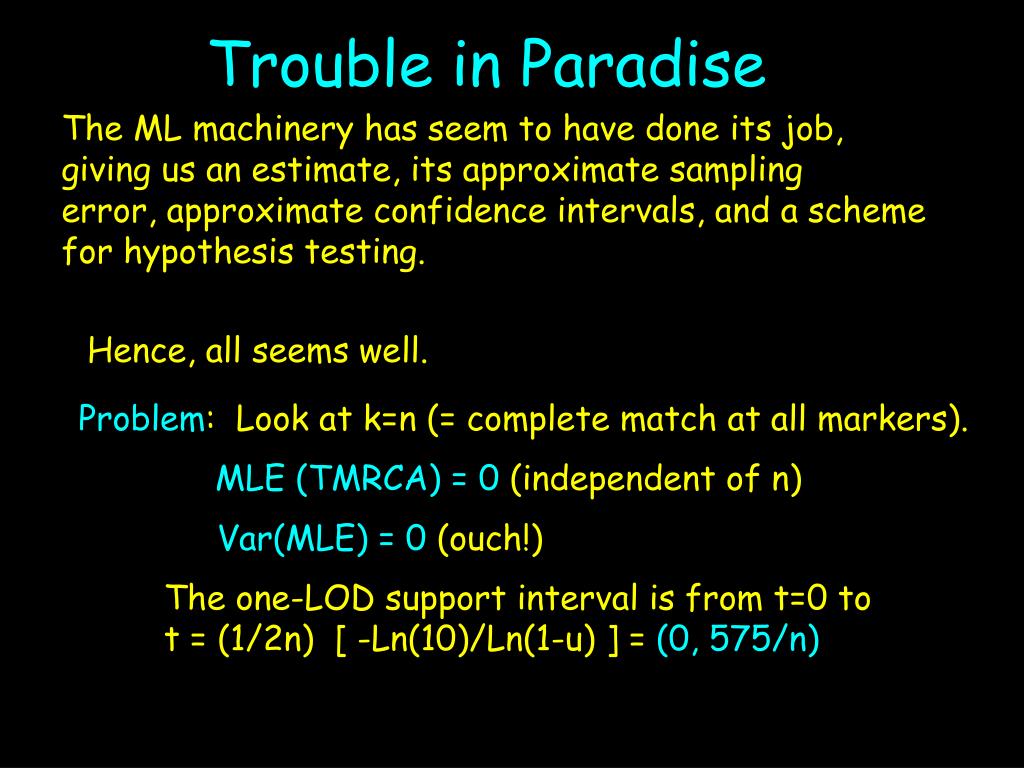 Trouble in Paradise

The ML machinery has seem to have done its job, giving us an estimate, its approximate sampling error, approximate confidence intervals, and a scheme for hypothesis testing.

Hence, all seems well.

Problem: Look at k=n (= complete match at all markers).

MLE (TMRCA) = 0 (independent of n)

Var(MLE) = 0 (ouch!)

The one-LOD support interval is from t=0 to t = (1/2n) [ -Ln(10)/Ln(1-u) ] = (0, 575/n)